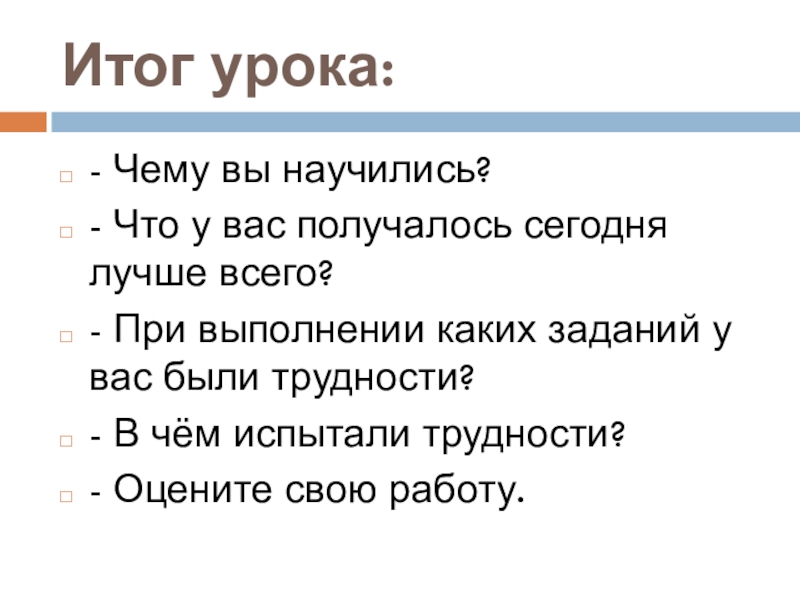 Итог урока:

- Чему вы научились?

- Что у вас получалось сегодня лучше всего?

- При выполнении каких заданий у вас были трудности?

- В чём испытали трудности?

- Оцените свою работу.